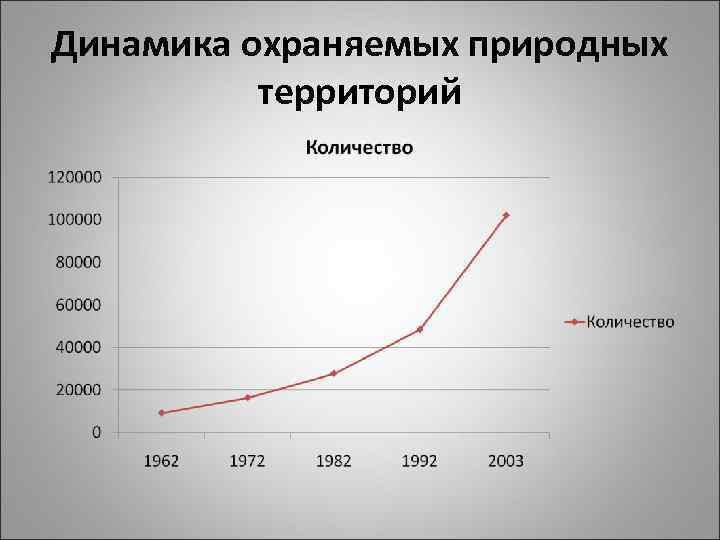 Динамика охраняемых природных территорий

Количество

120000
100000
80000
60000
40000
20000
0

1962
1972
1982
1992
2003

Количество